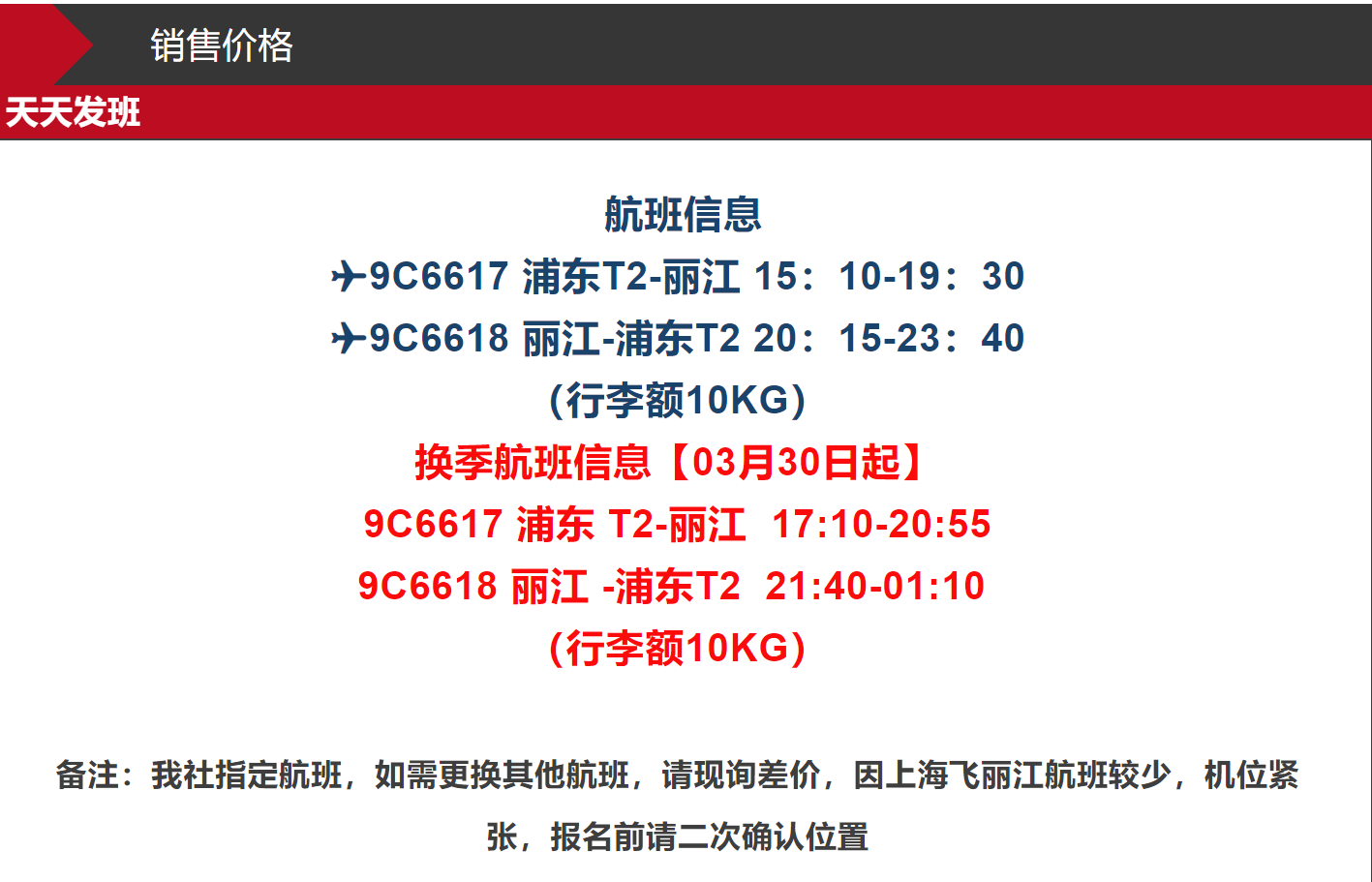 销售价格

天天发班

航班信息

✈9C6617 浦东T2-丽江 15：10-19：30

✈9C6618 丽江-浦东T2 20：15-23：40

(行李额10KG)

换季航班信息【03月30日起】

9C6617 浦东 T2-丽江 17:10-20:55

9C6618 丽江 -浦东T2 21:40-01:10

(行李额10KG)

备注：我社指定航班，如需更换其他航班，请现询差价，因上海飞丽江航班较少，机位紧张，报名前请二次确认位置